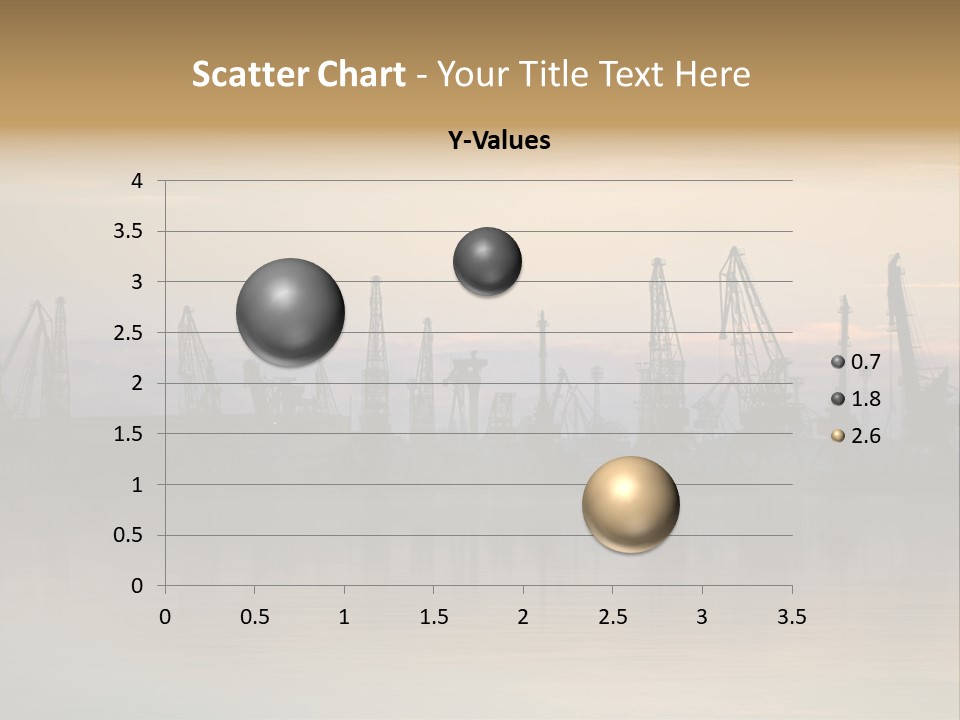 Scatter Chart - Your Title Text Here

Y-Values

4
3.5
3
2.5
2
1.5
1
0.5
0

0 0.5 1 1.5 2 2.5 3 3.5

0.7
1.8
2.6